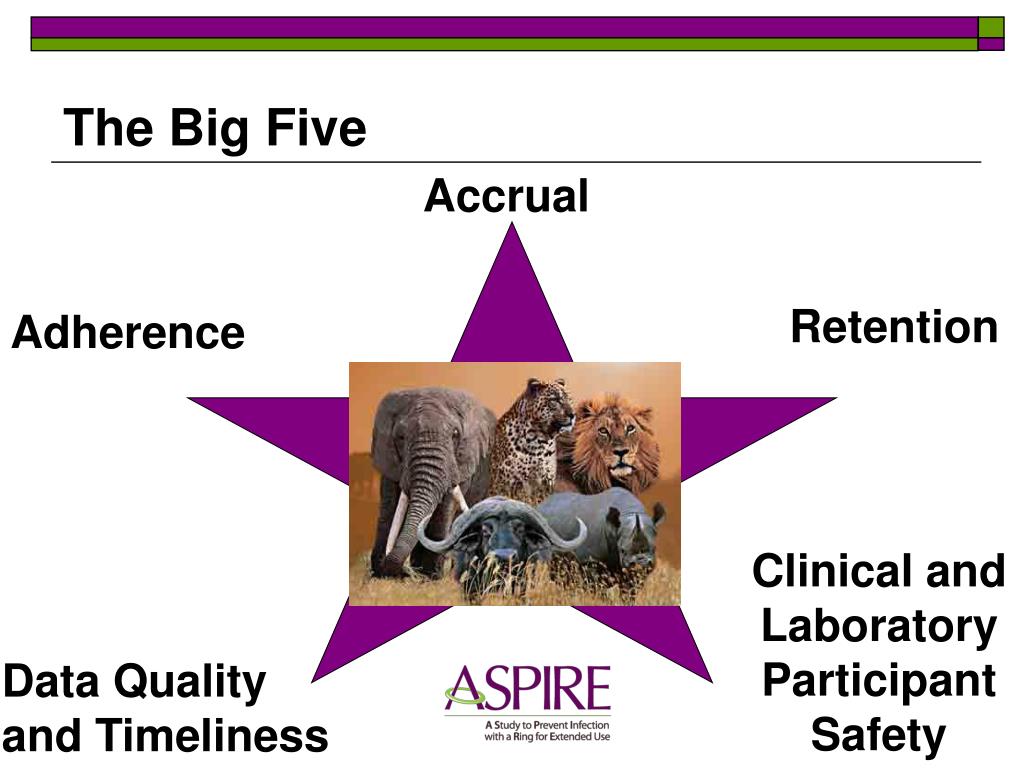 The Big Five

Accrual

Adherence

Retention

Clinical and Laboratory Participant Safety

Data Quality and Timeliness

ASPIRE
A Study to Prevent Infection with a Ring for Extended Use